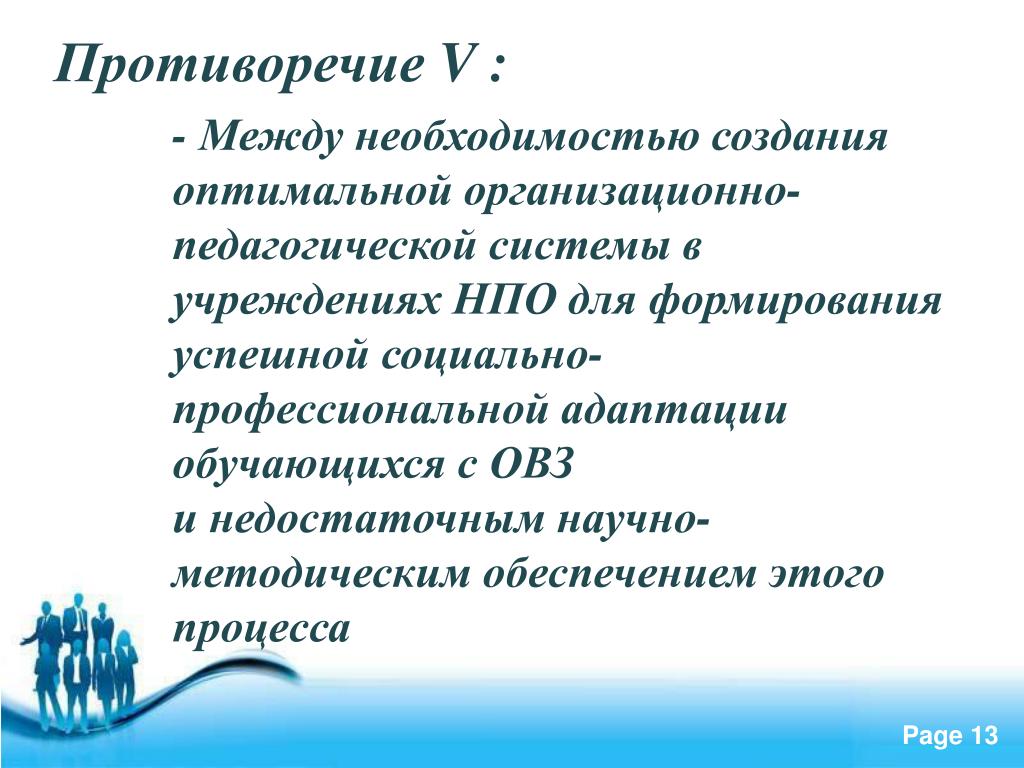 Противоречие V :

- Между необходимостью создания оптимальной организационно-педагогической системы в учреждениях НПО для формирования успешной социально-профессиональной адаптации обучающихся с ОВЗ
и недостаточным научно-методическим обеспечением этого процесса

Page 13